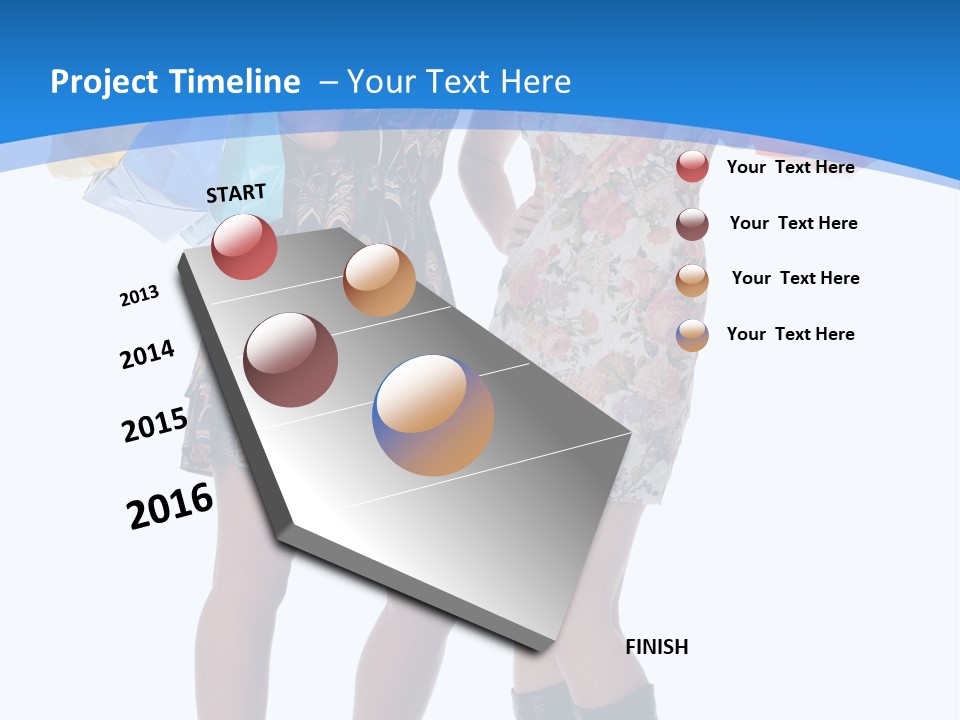 Project Timeline – Your Text Here

START

2013

2014

2015

2016

FINISH

Your Text Here

Your Text Here

Your Text Here

Your Text Here